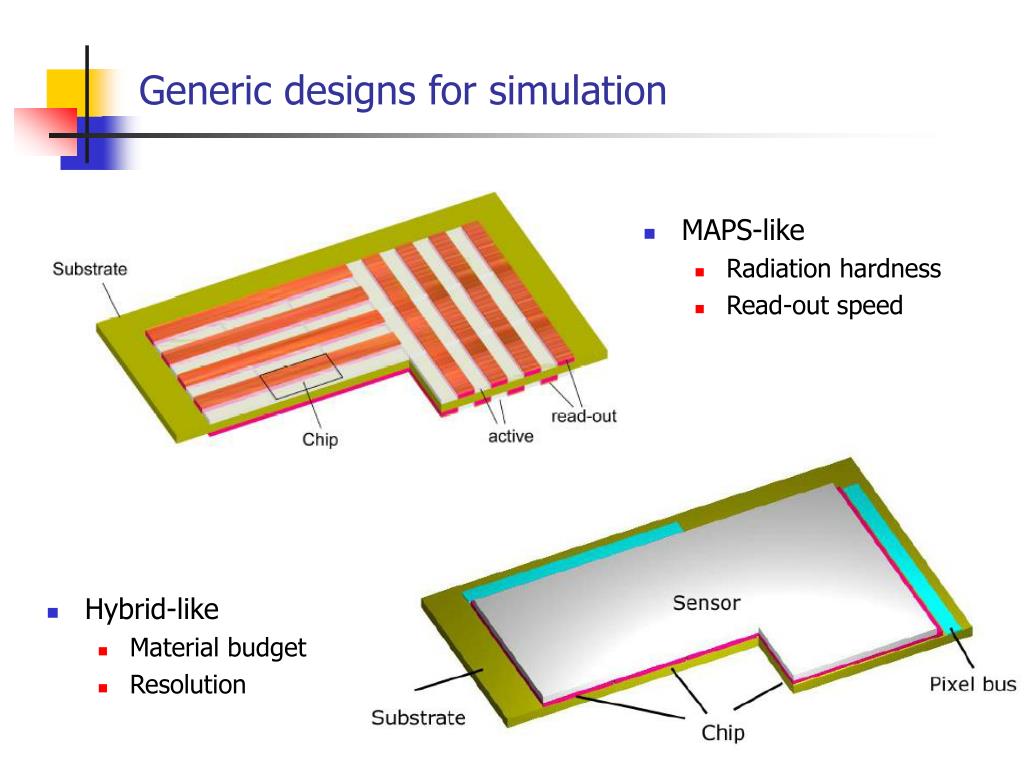 Generic designs for simulation

Substrate

Chip

active

read-out

- MAPS-like
  - Radiation hardness
  - Read-out speed

- Hybrid-like
  - Material budget
  - Resolution

Sensor

Substrate

Chip

Pixel bus